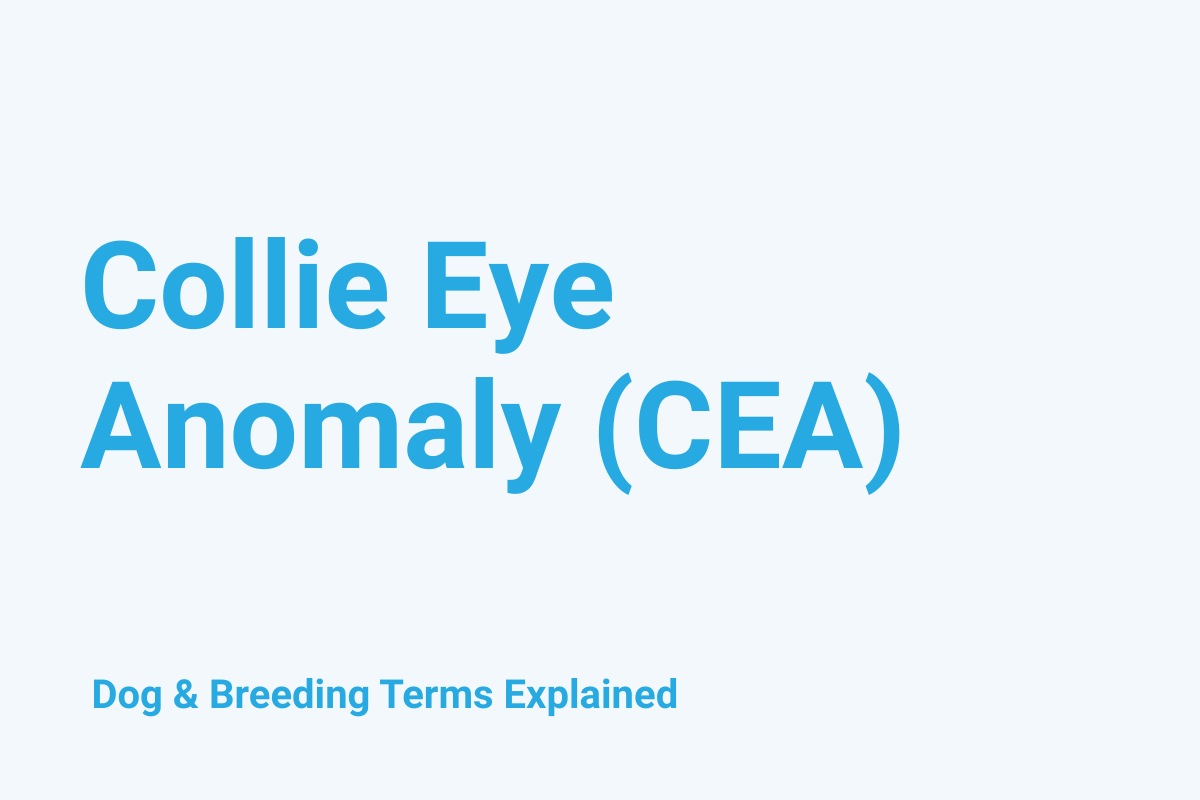 Collie Eye Anomaly (CEA)

Dog & Breeding Terms Explained